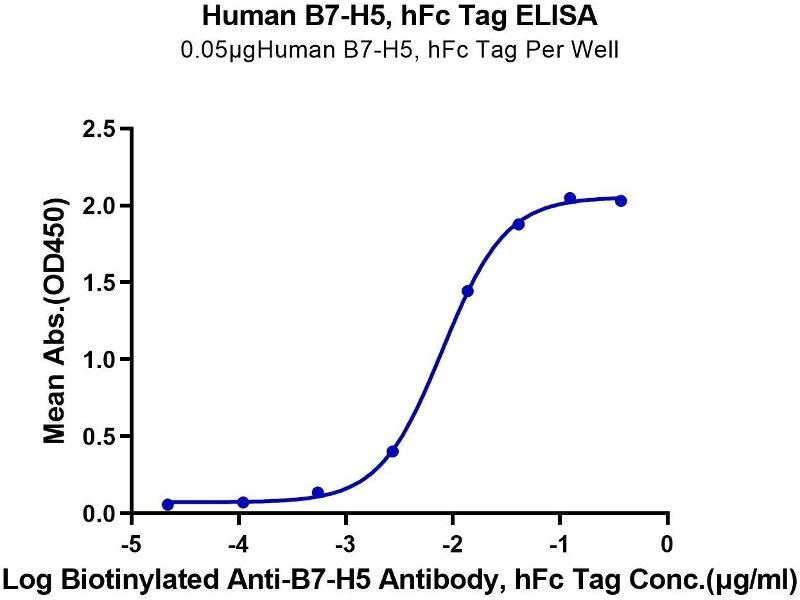 Human B7-H5, hFc Tag ELISA
0.05μgHuman B7-H5, hFc Tag Per Well

Mean Abs.(OD450)

2.5
2.0
1.5
1.0
0.5
0.0

-5
-4
-3
-2
-1
0

Log Biotinylated Anti-B7-H5 Antibody, hFc Tag Conc.(μg/ml)